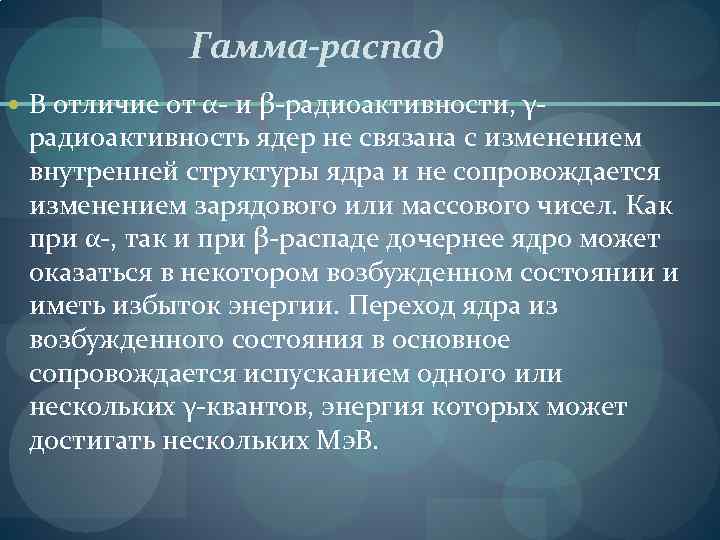 Гамма-распад

В отличие от α- и β-радиоактивности, γ-радиоактивность ядер не связана с изменением внутренней структуры ядра и не сопровождается изменением зарядового или массового чисел. Как при α-, так и при β-распаде дочернее ядро может оказаться в некотором возбужденном состоянии и иметь избыток энергии. Переход ядра из возбужденного состояния в основное сопровождается испусканием одного или нескольких γ-квантов, энергия которых может достигать нескольких МэВ.